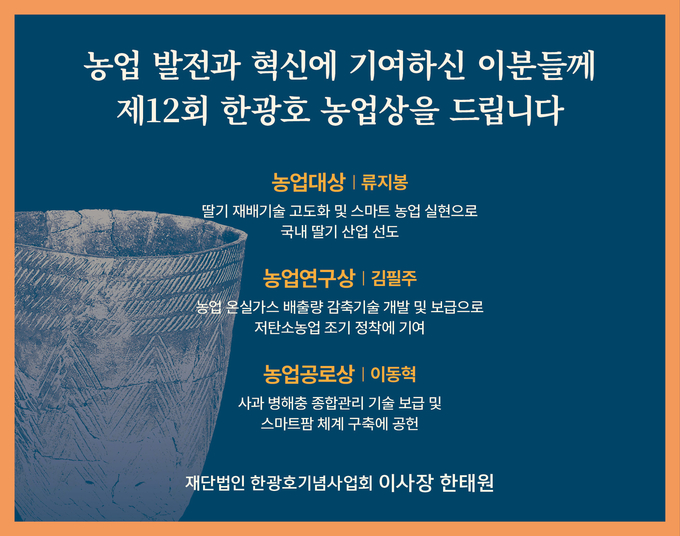 농업 발전과 혁신에 기여하신 이분들께
제12회 한광호 농업상을 드립니다

농업대상 | 류지봉

딸기 재배기술 고도화 및 스마트 농업 실현으로
국내 딸기 산업 선도

농업연구상 | 김필주

농업 온실가스 배출량 감축기술 개발 및 보급으로
저탄소농업 조기 정착에 기여

농업공로상 | 이동혁

사과 병해충 종합관리 기술 보급 및
스마트팜 체계 구축에 공헌

재단법인 한광호기념사업회 이사장 한태원